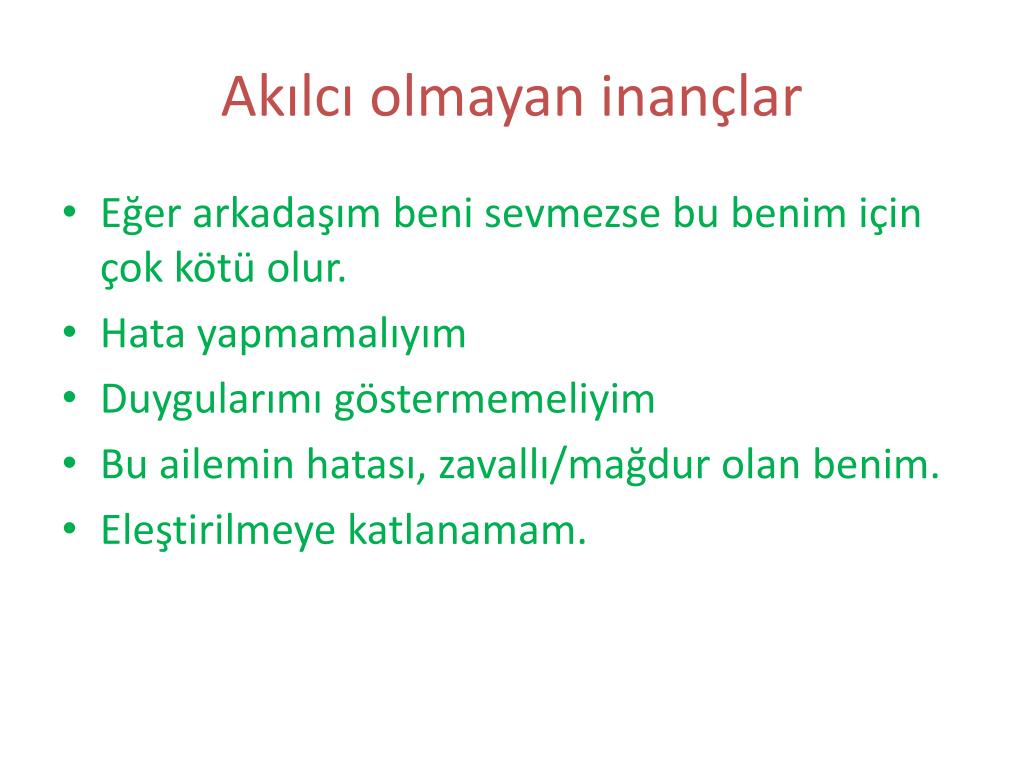 Akılcı olmayan inançlar

• Eğer arkadaşım beni sevmezse bu benim için çok kötü olur.
• Hata yapmamalıyım
• Duygularımı göstermemeliyim
• Bu ailemin hatası, zavallı/mağdur olan benim.
• Eleştirilmeye katlanamam.